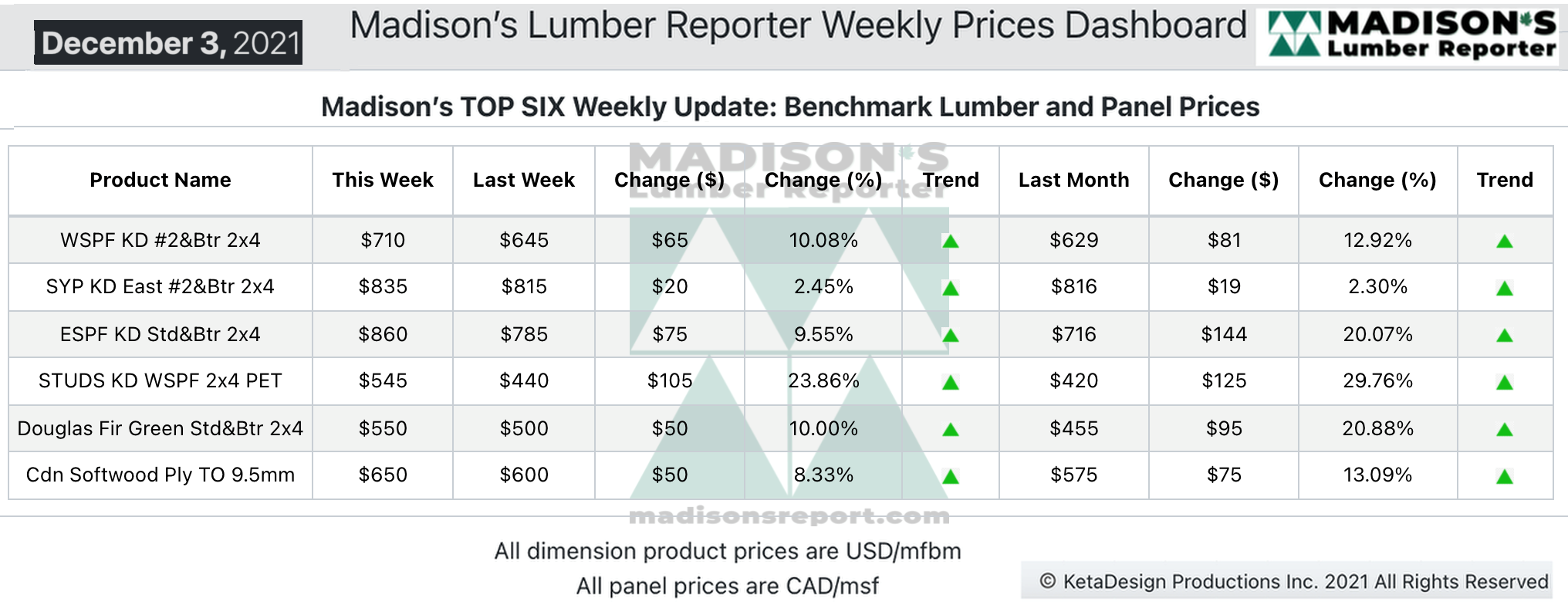 December 3, 2021

Madison's Lumber Reporter Weekly Prices Dashboard

MADISON'S Lumber Reporter

Madison's TOP SIX Weekly Update: Benchmark Lumber and Panel Prices

MADISON'S Lumber Reporter

| Product Name | This Week | Last Week | Change ($) | Change (%) | Trend | Last Month | Change ($) | Change (%) | Trend |
|---|---|---|---|---|---|---|---|---|---|
| WSPF KD #2&Btr 2x4 | $710 | $645 | $65 | 10.08% | ▲ | $629 | $81 | 12.92% | ▲ |
| SYP KD East #2&Btr 2x4 | $835 | $815 | $20 | 2.45% | ▲ | $816 | $19 | 2.30% | ▲ |
| ESPF KD Std&Btr 2x4 | $860 | $785 | $75 | 9.55% | ▲ | $716 | $144 | 20.07% | ▲ |
| STUDS KD WSPF 2x4 PET | $545 | $440 | $105 | 23.86% | ▲ | $420 | $125 | 29.76% | ▲ |
| Douglas Fir Green Std&Btr 2x4 | $550 | $500 | $50 | 10.00% | ▲ | $455 | $95 | 20.88% | ▲ |
| Cdn Softwood Ply TO 9.5mm | $650 | $600 | $50 | 8.33% | ▲ | $575 | $75 | 13.09% | ▲ |

madisonsreport.com

All dimension product prices are USD/mfbm
All panel prices are CAD/msf

© KetaDesign Productions Inc. 2021 All Rights Reserved